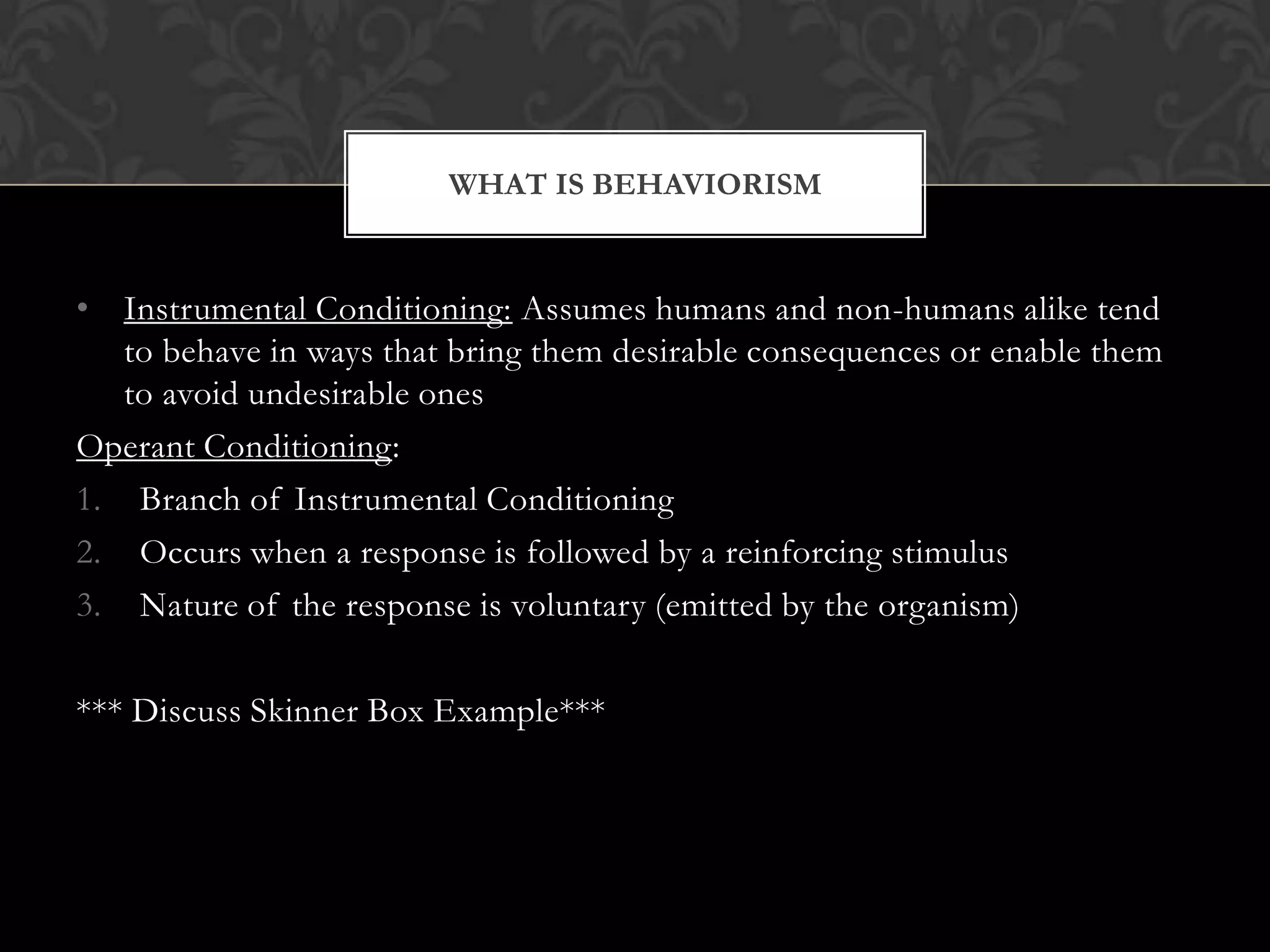 WHAT IS BEHAVIORISM

• Instrumental Conditioning: Assumes humans and non-humans alike tend to behave in ways that bring them desirable consequences or enable them to avoid undesirable ones

Operant Conditioning:

1. Branch of Instrumental Conditioning
2. Occurs when a response is followed by a reinforcing stimulus
3. Nature of the response is voluntary (emitted by the organism)

*** Discuss Skinner Box Example***